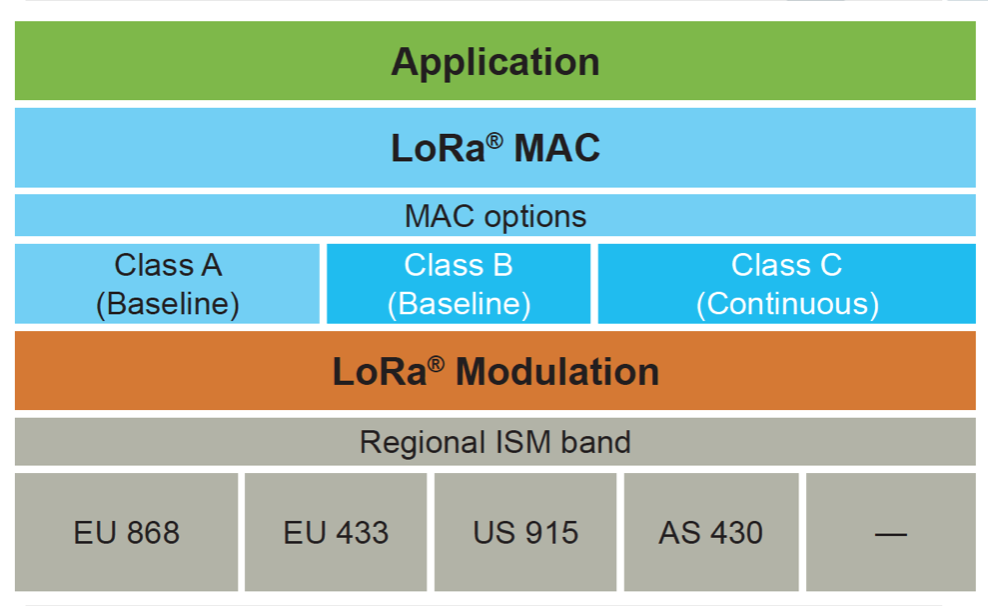 Application

LoRa® MAC

MAC options

Class A (Baseline)

Class B (Baseline)

Class C (Continuous)

LoRa® Modulation

Regional ISM band

EU 868

EU 433

US 915

AS 430

—